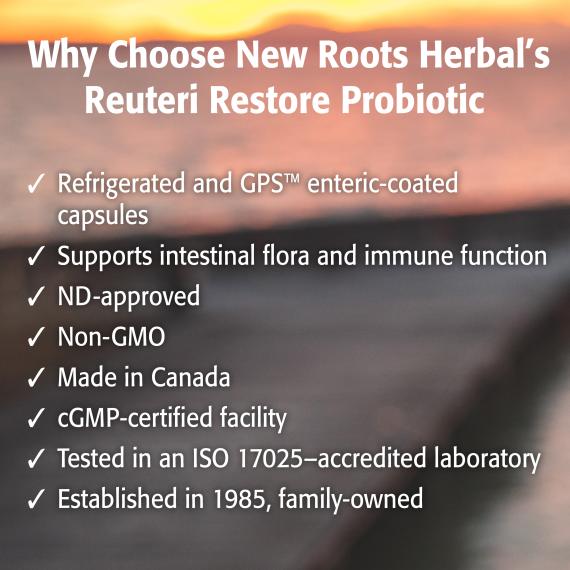 Why Choose New Roots Herbal's Reuteri Restore Probiotic

✓ Refrigerated and GPS™ enteric-coated capsules
✓ Supports intestinal flora and immune function
✓ ND-approved
✓ Non-GMO
✓ Made in Canada
✓ cGMP-certified facility
✓ Tested in an ISO 17025–accredited laboratory
✓ Established in 1985, family-owned